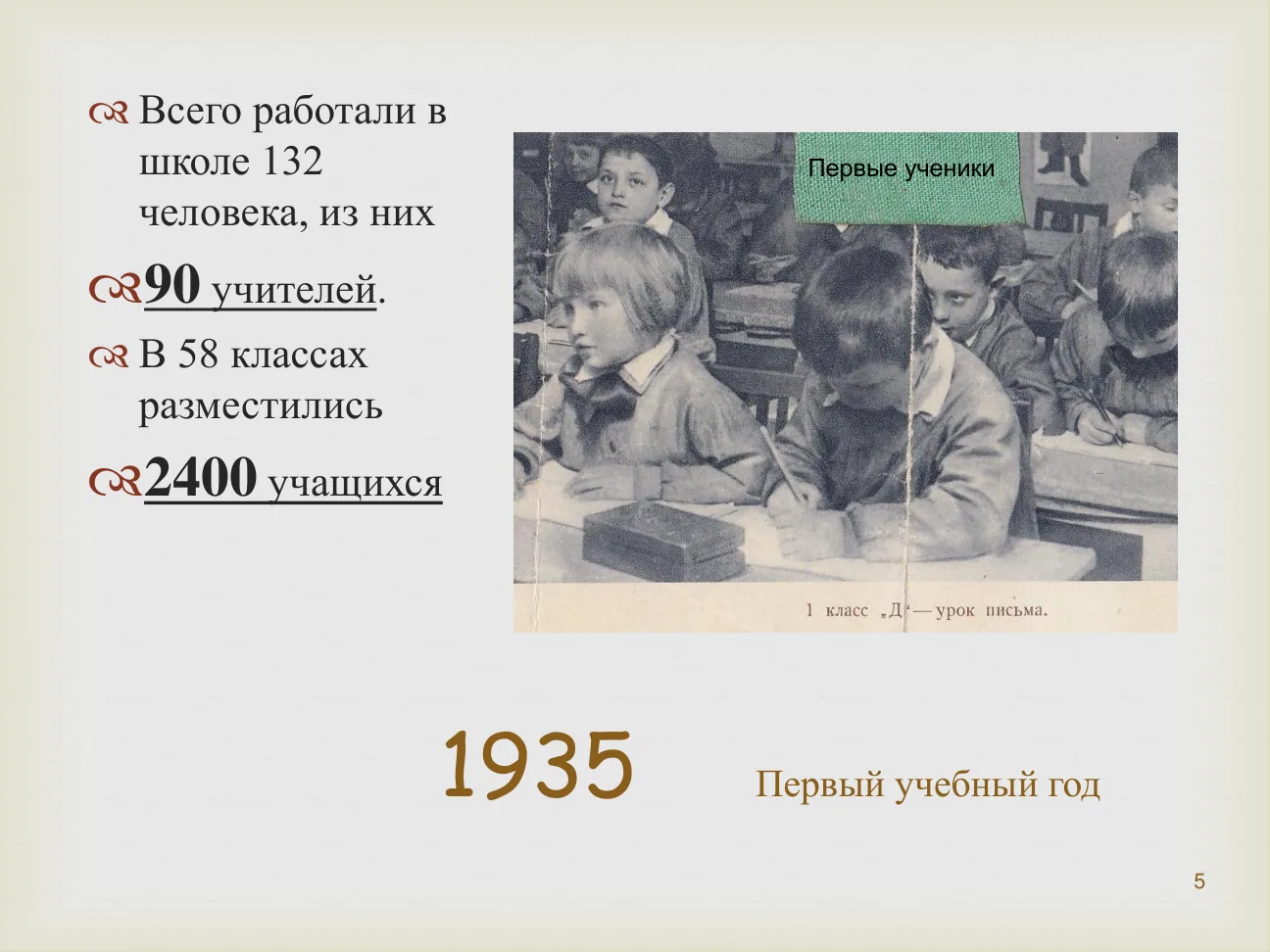 Всего работали в школе 132 человека, из них

90 учителей.

В 58 классах разместились

2400 учащихся

Первые ученики

1 класс „Д"— урок письма.

1935

Первый учебный год

5